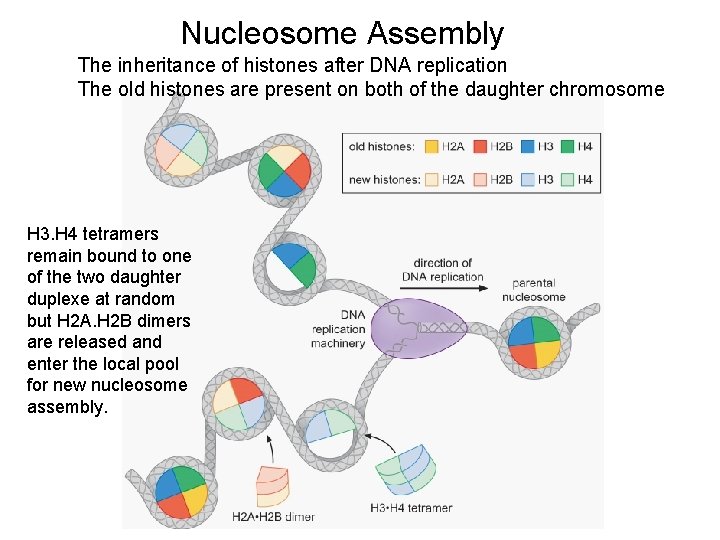 Nucleosome Assembly

The inheritance of histones after DNA replication
The old histones are present on both of the daughter chromosome

old histones: H2A H2B H3 H4
new histones: H2A H2B H3 H4

H3.H4 tetramers remain bound to one of the two daughter duplexe at random but H2A.H2B dimers are released and enter the local pool for new nucleosome assembly.

direction of DNA replication

parental nucleosome

DNA replication machinery

H2A•H2B dimer

H3•H4 tetramer